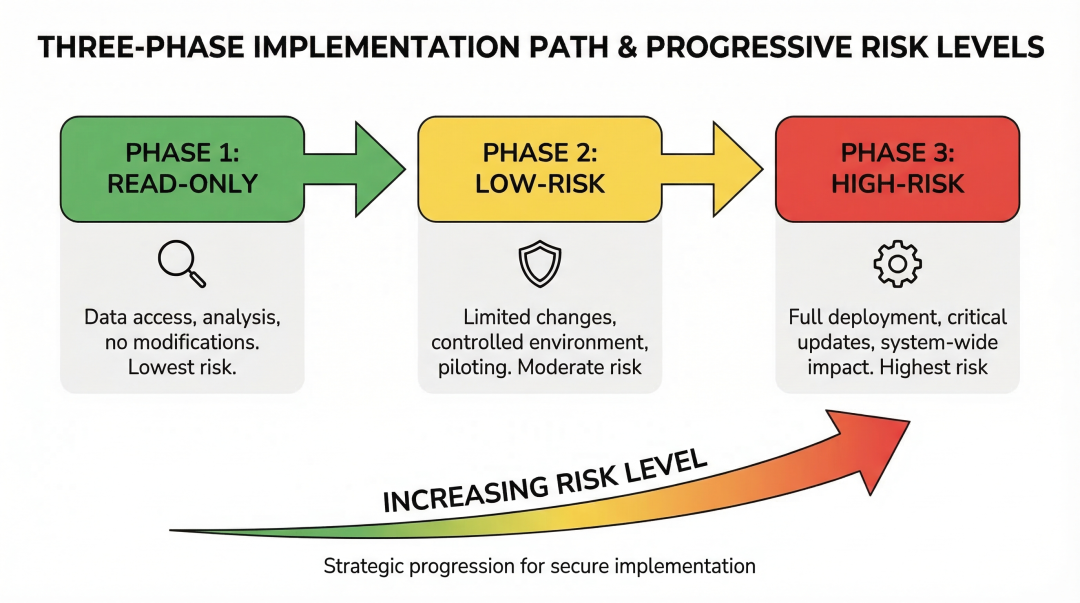 THREE-PHASE IMPLEMENTATION PATH & PROGRESSIVE RISK LEVELS

PHASE 1: READ-ONLY

Data access, analysis, no modifications. Lowest risk.

PHASE 2: LOW-RISK

Limited changes, controlled environment, piloting. Moderate risk

PHASE 3: HIGH-RISK

Full deployment, critical updates, system-wide impact. Highest risk

INCREASING RISK LEVEL

Strategic progression for secure implementation